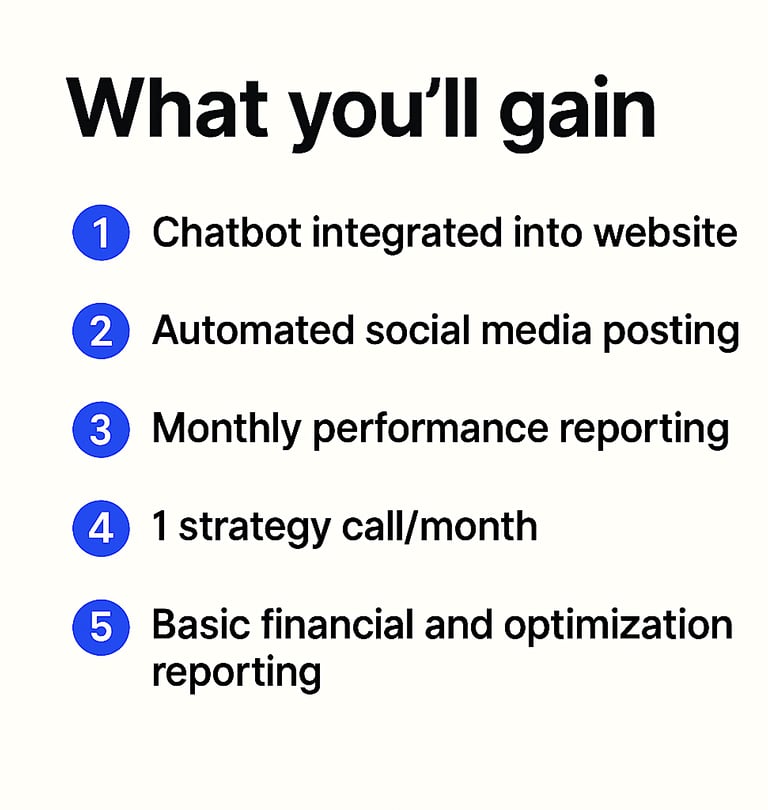 What you'll gain

1 Chatbot integrated into website

2 Automated social media posting

3 Monthly performance reporting

4 1 strategy call/month

5 Basic financial and optimization reporting